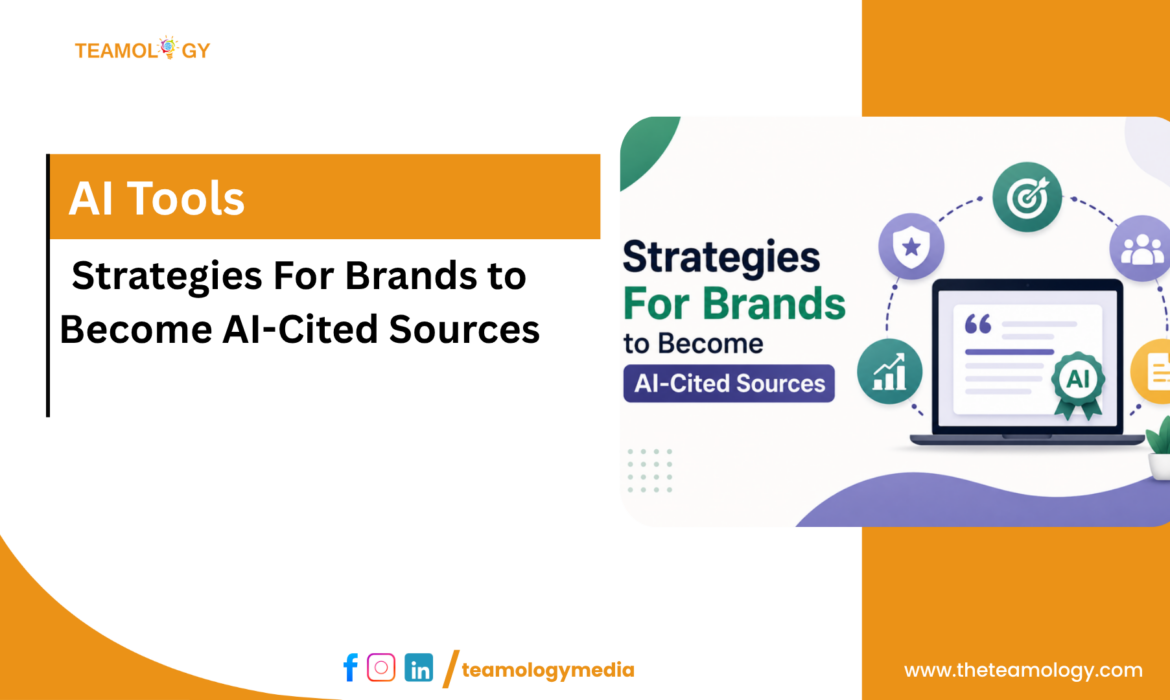 TEAMOLOGY

AI Tools

Strategies For Brands to Become AI-Cited Sources

Strategies For Brands to Become AI-Cited Sources

AI

/teamologymedia

www.theteamology.com